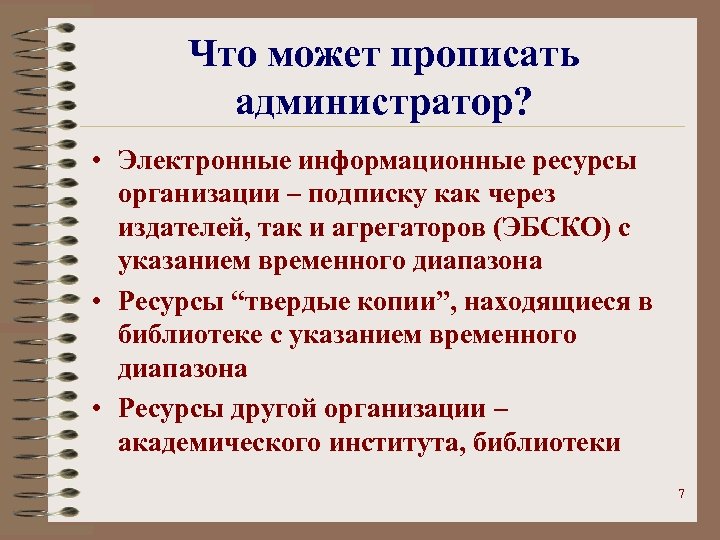 Что может прописать администратор?

• Электронные информационные ресурсы организации – подписку как через издателей, так и агрегаторов (ЭБСКО) с указанием временного диапазона

• Ресурсы “твердые копии”, находящиеся в библиотеке с указанием временного диапазона

• Ресурсы другой организации – академического института, библиотеки

7